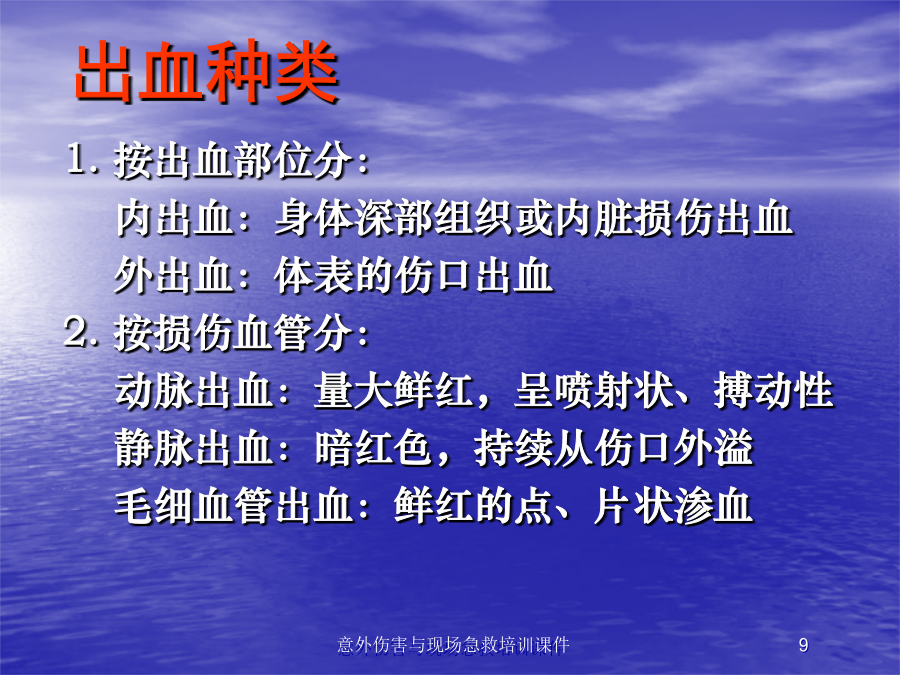 出血种类

1. 按出血部位分：
内出血：身体深部组织或内脏损伤出血
外出血：体表的伤口出血

2. 按损伤血管分：
动脉出血：量大鲜红，呈喷射状、搏动性
静脉出血：暗红色，持续从伤口外溢
毛细血管出血：鲜红的点、片状渗血

意外伤害与现场急救培训课件

9